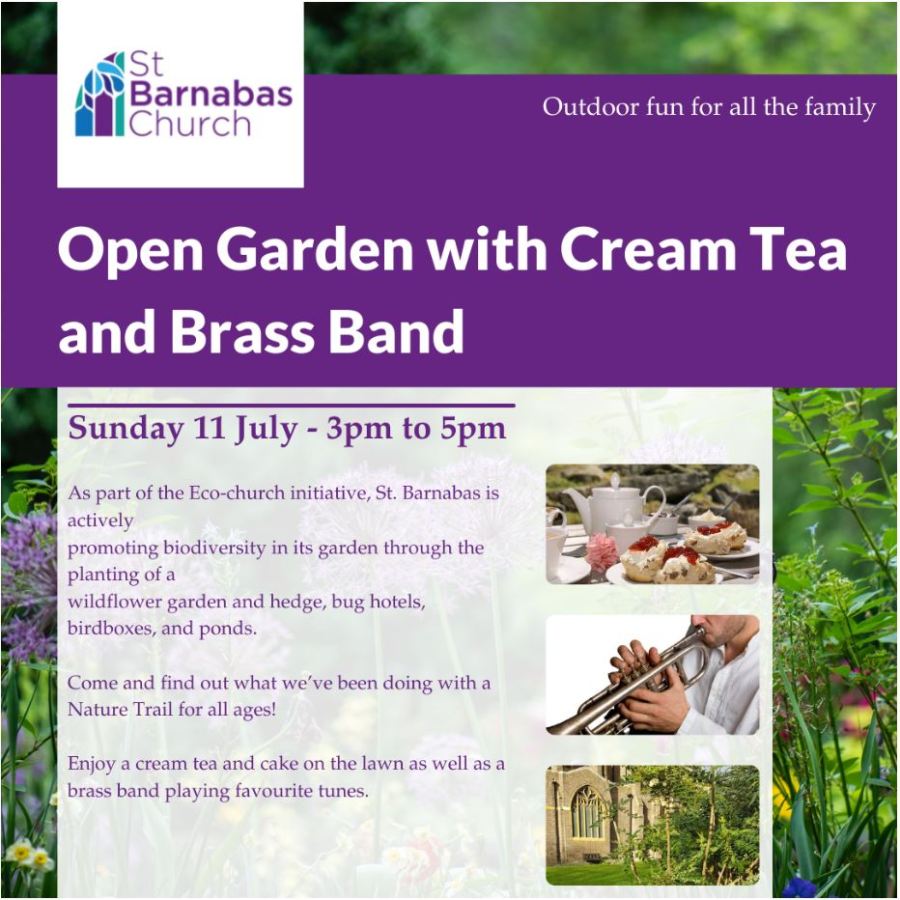 St Barnabas Church

Outdoor fun for all the family

Open Garden with Cream Tea and Brass Band

Sunday 11 July - 3pm to 5pm

As part of the Eco-church initiative, St. Barnabas is actively
promoting biodiversity in its garden through the planting of a
wildflower garden and hedge, bug hotels, birdboxes, and ponds.

Come and find out what we've been doing with a Nature Trail for all ages!

Enjoy a cream tea and cake on the lawn as well as a brass band playing favourite tunes.